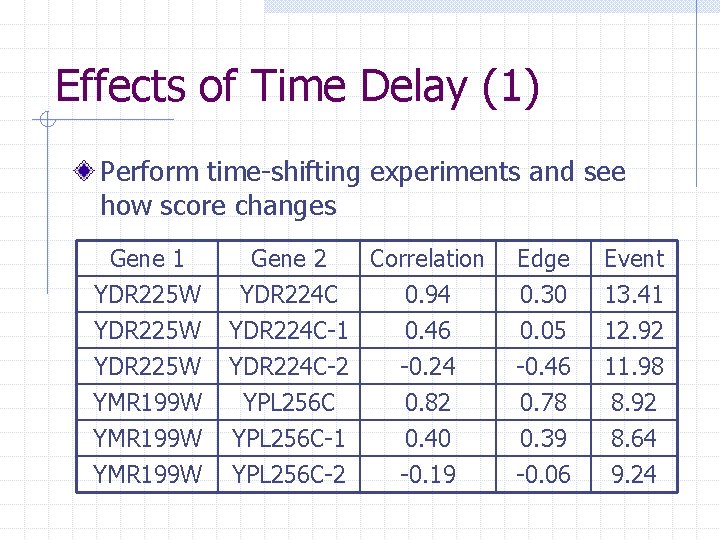 Effects of Time Delay (1)

Perform time-shifting experiments and see how score changes

| Gene 1 | Gene 2 | Correlation | Edge | Event |
|---|---|---|---|---|
| YDR225W | YDR224C | 0.94 | 0.30 | 13.41 |
| YDR225W | YDR224C-1 | 0.46 | 0.05 | 12.92 |
| YDR225W | YDR224C-2 | -0.24 | -0.46 | 11.98 |
| YMR199W | YPL256C | 0.82 | 0.78 | 8.92 |
| YMR199W | YPL256C-1 | 0.40 | 0.39 | 8.64 |
| YMR199W | YPL256C-2 | -0.19 | -0.06 | 9.24 |